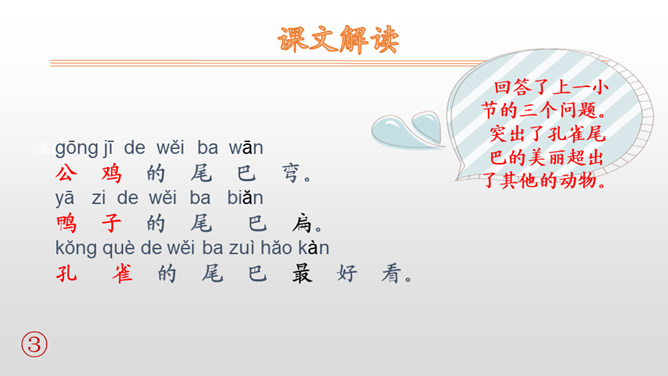 课文解读

回答了上一小节的三个问题。突出了孔雀尾巴的美丽超出了其他的动物。

gōng jī de wěi ba wān
公 鸡 的 尾 巴 弯。
yā zi de wěi ba biǎn
鸭 子 的 尾 巴 扁。
kǒng què de wěi ba zuì hǎo kàn
孔 雀 的 尾 巴 最 好 看。

③